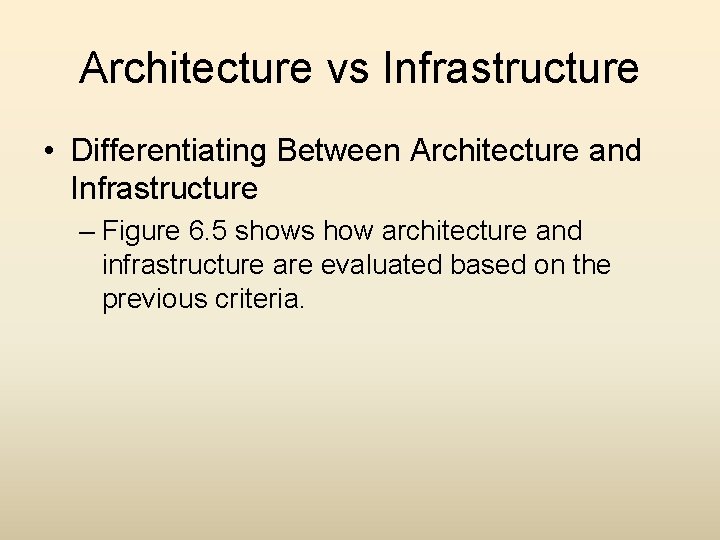 Architecture vs Infrastructure

• Differentiating Between Architecture and Infrastructure

– Figure 6.5 shows how architecture and infrastructure are evaluated based on the previous criteria.